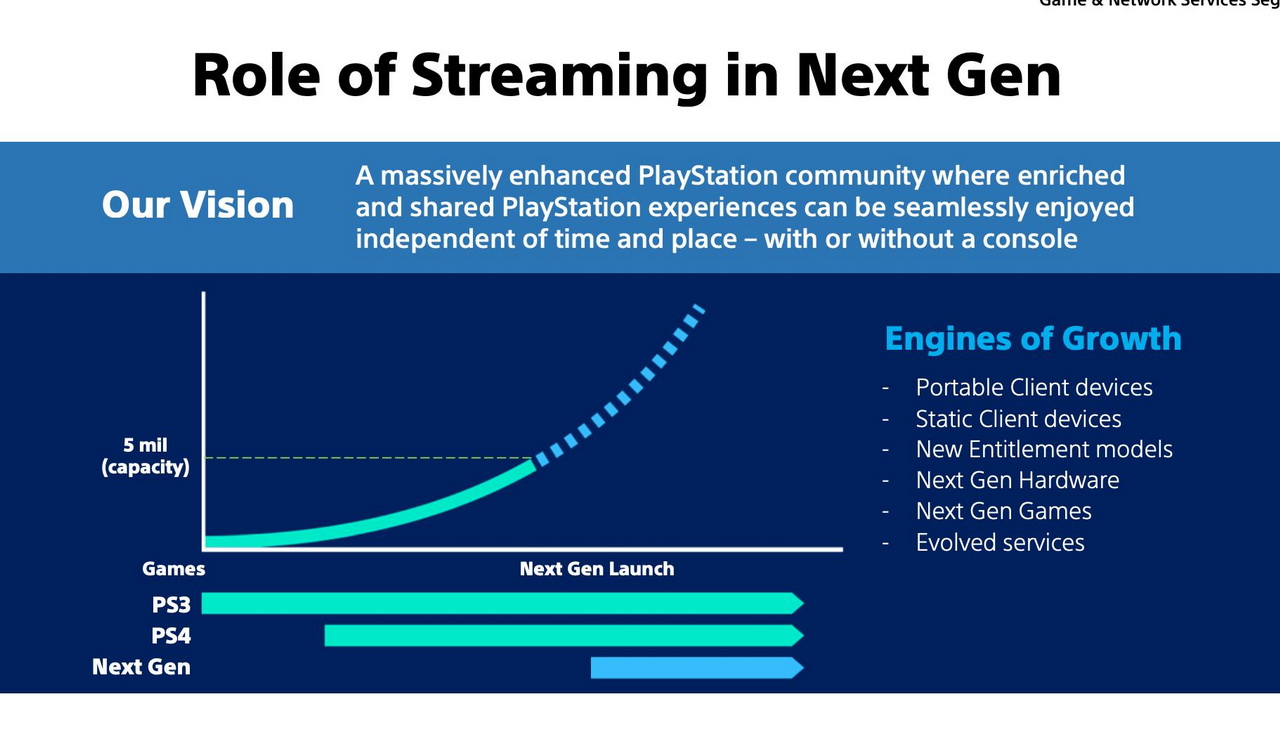 Game & Network Services Seg

Role of Streaming in Next Gen

Our Vision

A massively enhanced PlayStation community where enriched and shared PlayStation experiences can be seamlessly enjoyed independent of time and place – with or without a console

5 mil
(capacity)

Games

Next Gen Launch

PS3

PS4

Next Gen

Engines of Growth

- Portable Client devices
- Static Client devices
- New Entitlement models
- Next Gen Hardware
- Next Gen Games
- Evolved services